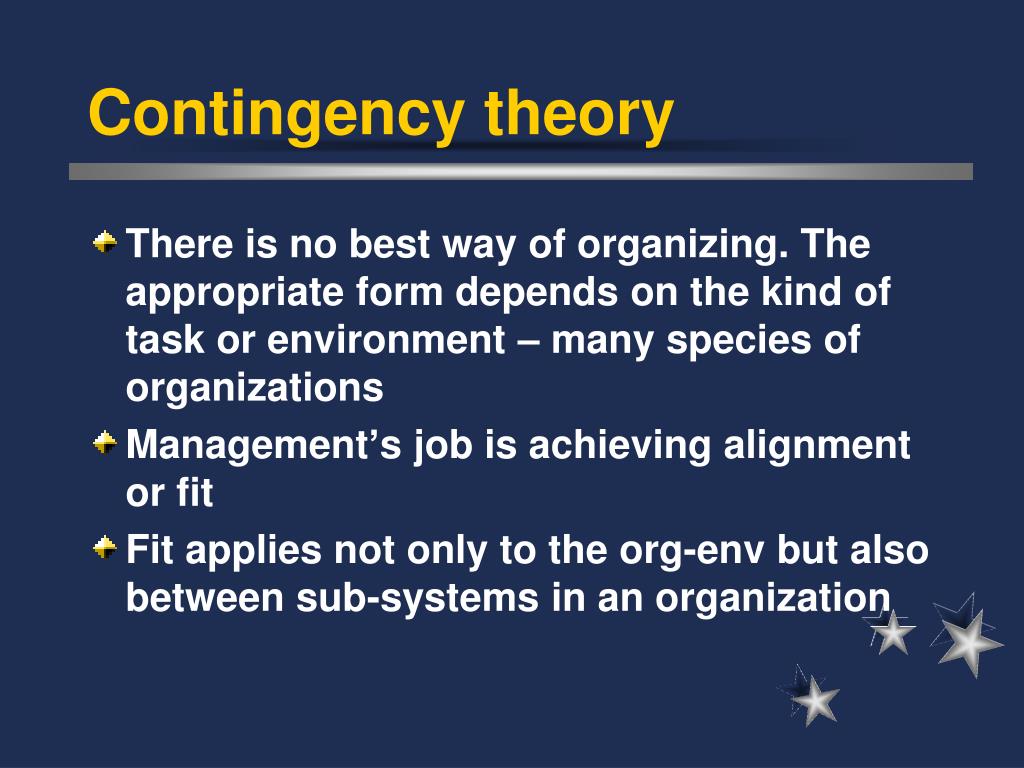 Contingency theory

There is no best way of organizing. The appropriate form depends on the kind of task or environment – many species of organizations

Management’s job is achieving alignment or fit

Fit applies not only to the org-env but also between sub-systems in an organization